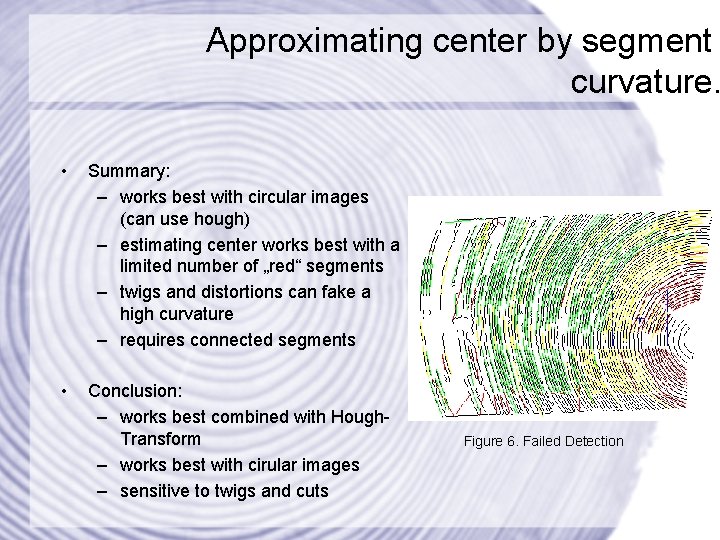 Approximating center by segment curvature.

• Summary:
– works best with circular images (can use hough)
– estimating center works best with a limited number of „red“ segments
– twigs and distortions can fake a high curvature
– requires connected segments

• Conclusion:
– works best combined with Hough-Transform
– works best with cirular images
– sensitive to twigs and cuts

Figure 6. Failed Detection